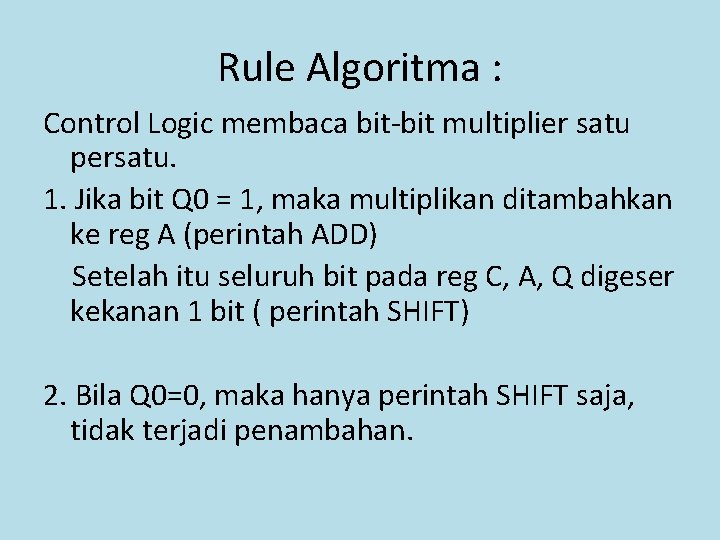 Rule Algoritma :

Control Logic membaca bit-bit multiplier satu persatu.

1. Jika bit Q0 = 1, maka multiplikan ditambahkan ke reg A (perintah ADD)

Setelah itu seluruh bit pada reg C, A, Q digeser kekanan 1 bit ( perintah SHIFT)

2. Bila Q0=0, maka hanya perintah SHIFT saja, tidak terjadi penambahan.